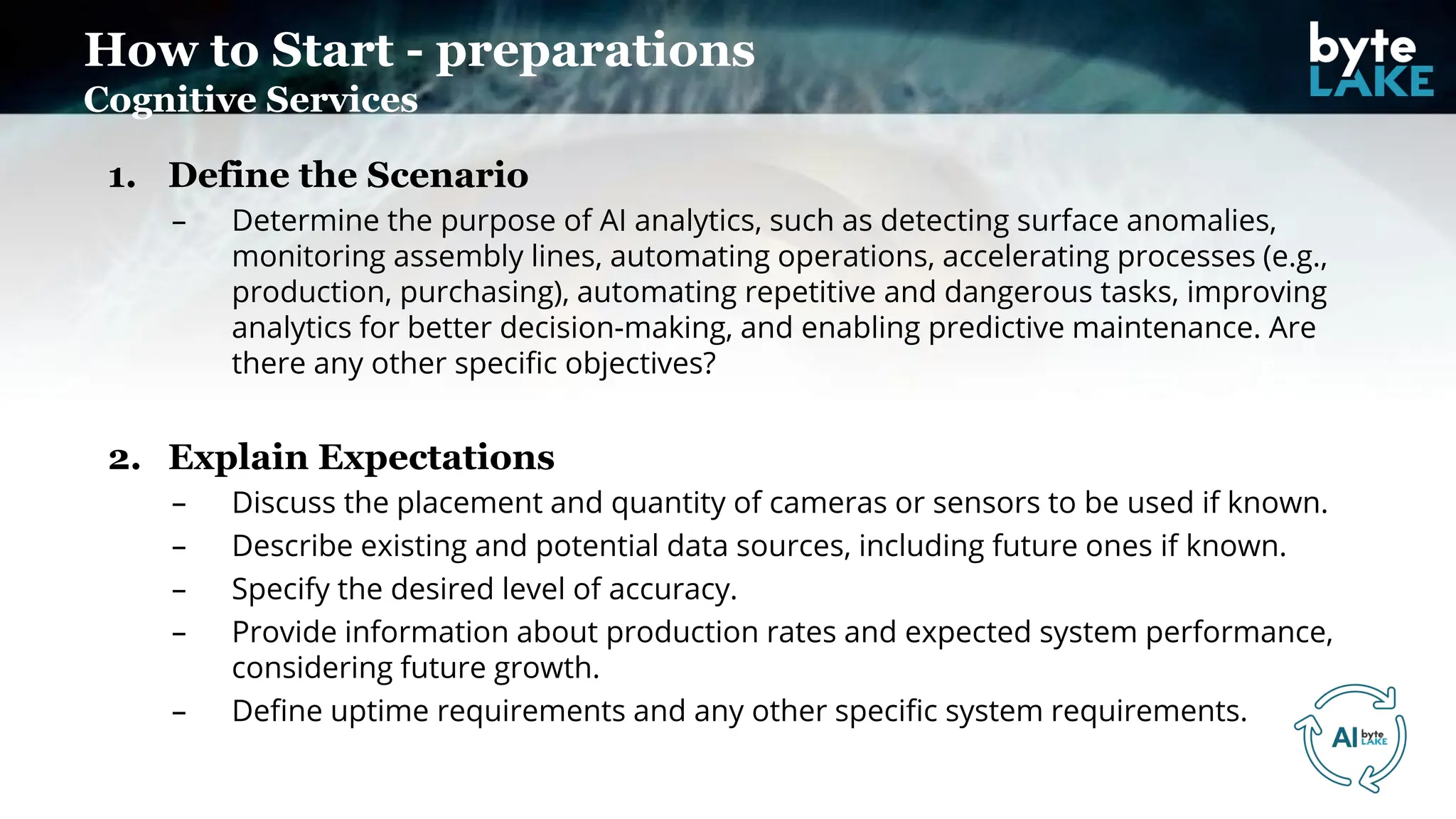 How to Start - preparations
Cognitive Services

byte
LAKE

1. Define the Scenario
– Determine the purpose of AI analytics, such as detecting surface anomalies, monitoring assembly lines, automating operations, accelerating processes (e.g., production, purchasing), automating repetitive and dangerous tasks, improving analytics for better decision-making, and enabling predictive maintenance. Are there any other specific objectives?

2. Explain Expectations
– Discuss the placement and quantity of cameras or sensors to be used if known.
– Describe existing and potential data sources, including future ones if known.
– Specify the desired level of accuracy.
– Provide information about production rates and expected system performance, considering future growth.
– Define uptime requirements and any other specific system requirements.

AI byte LAKE